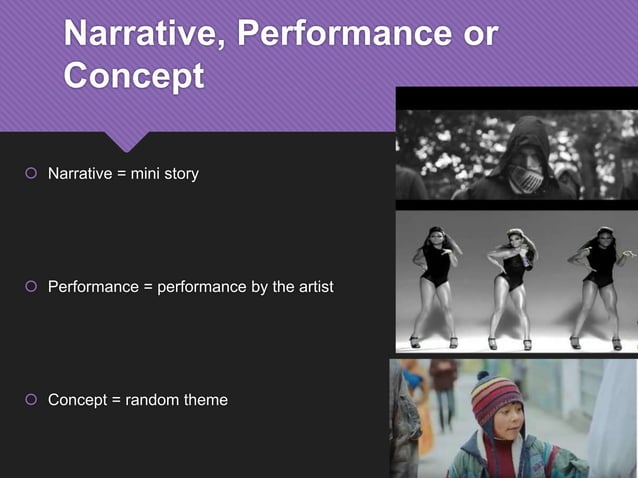 Narrative, Performance or Concept

Narrative = mini story

Performance = performance by the artist

Concept = random theme